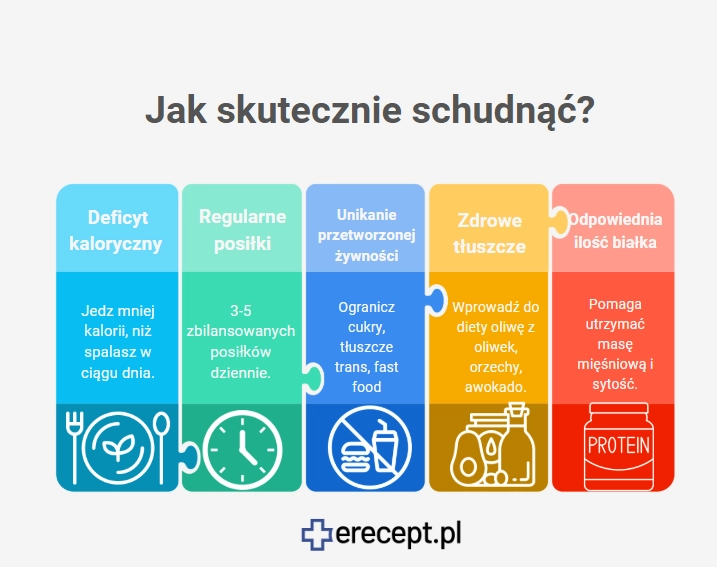 Jak skutecznie schudnąć?

Deficyt kaloryczny

Jedz mniej kalorii, niż spalasz w ciągu dnia.

Regularne posiłki

3-5 zbilansowanych posiłków dziennie.

Unikanie przetworzonej żywności

Ogranicz cukry, tłuszcze trans, fast food

Zdrowe tłuszcze

Wprowadź do diety oliwę z oliwek, orzechy, awokado.

Odpowiednia ilość białka

Pomaga utrzymać masę mięśniową i sytość.

PROTEIN

erecept.pl